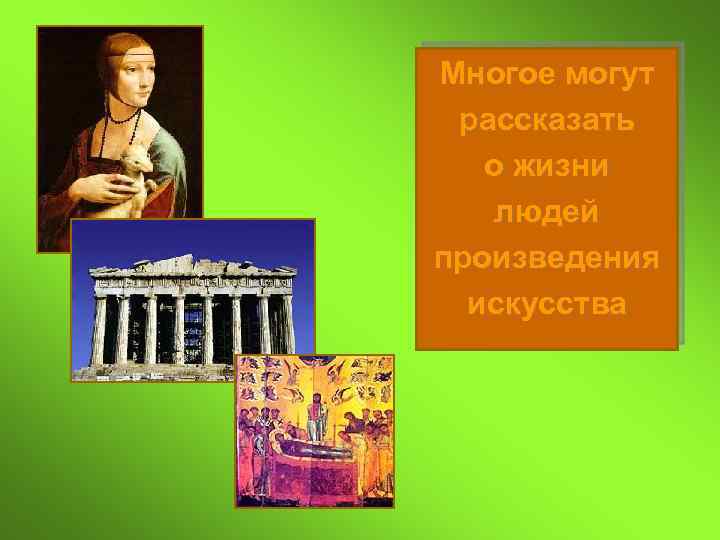 Многое могут рассказать о жизни людей произведения искусства